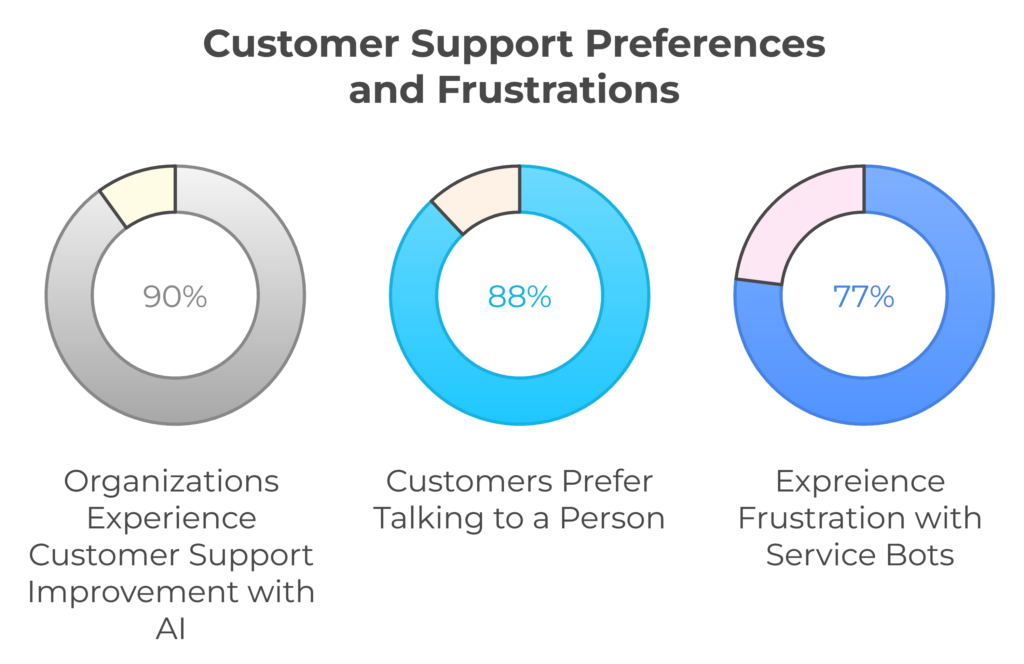 Customer Support Preferences and Frustrations

90%

Organizations Experience Customer Support Improvement with AI

88%

Customers Prefer Talking to a Person

77%

Expreience Frustration with Service Bots